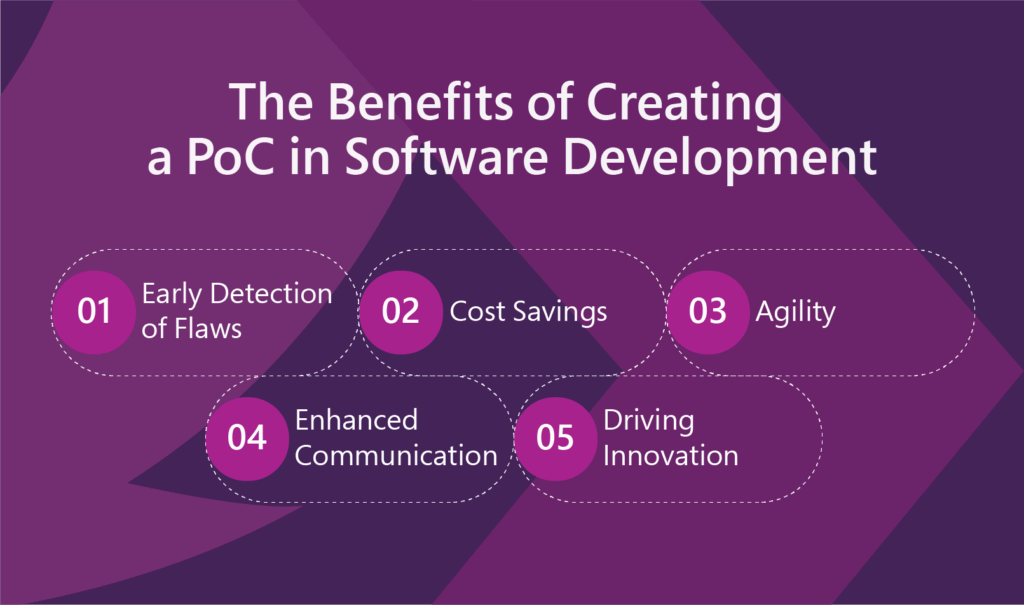 The Benefits of Creating a PoC in Software Development

01 Early Detection of Flaws

02 Cost Savings

03 Agility

04 Enhanced Communication

05 Driving Innovation